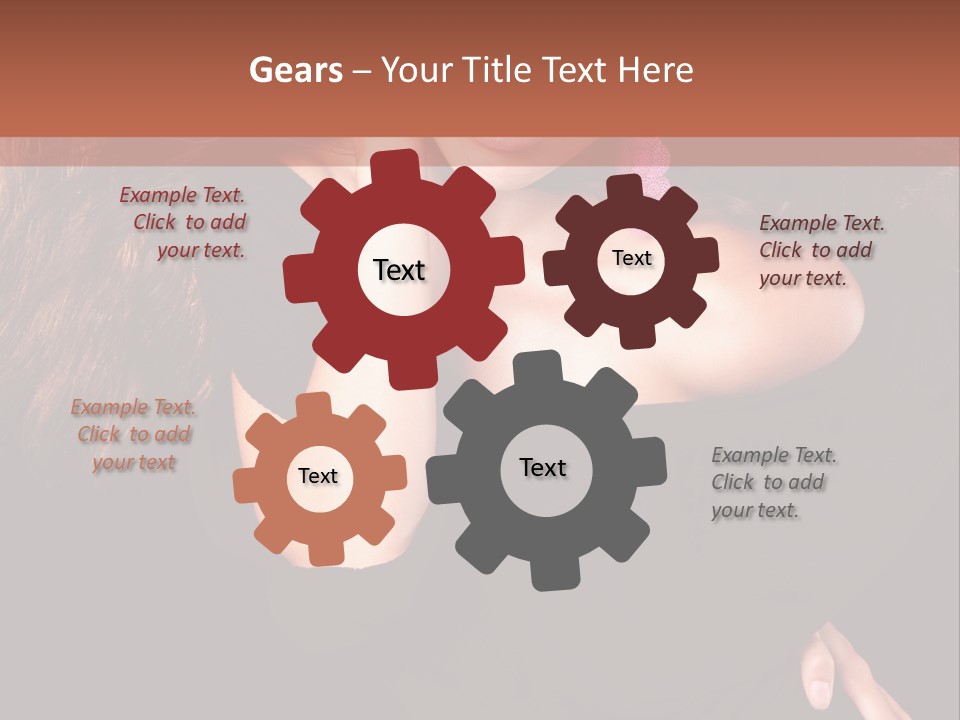 Gears – Your Title Text Here

Example Text. Click to add your text.

Text

Text

Example Text. Click to add your text.

Example Text. Click to add your text

Text

Text

Example Text. Click to add your text.